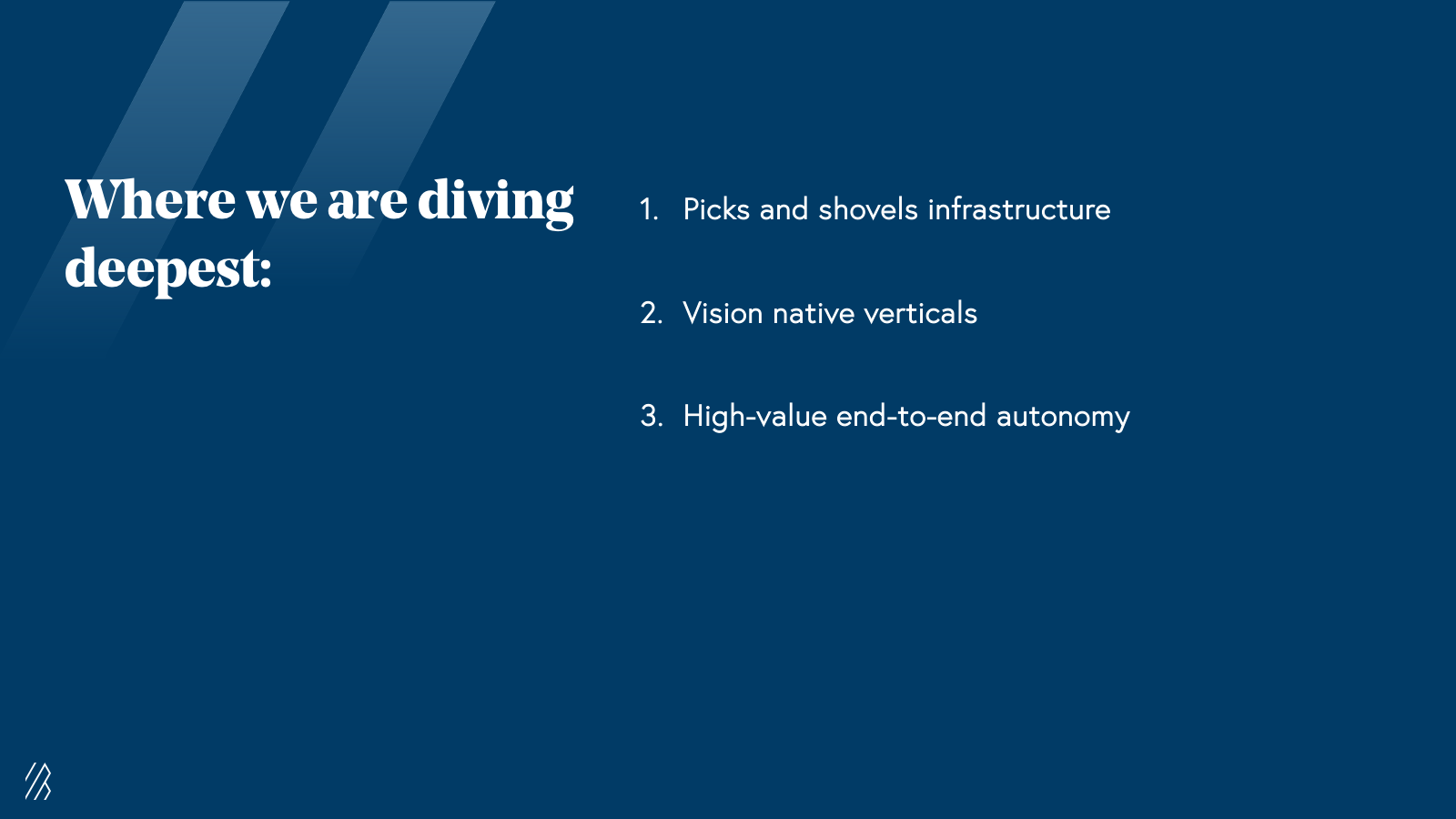 Where we are diving deepest:

1. Picks and shovels infrastructure

2. Vision native verticals

3. High-value end-to-end autonomy